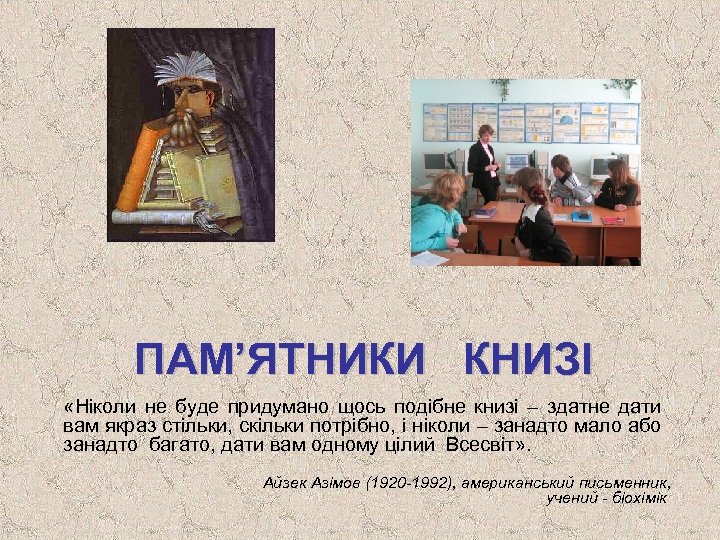 ПАМ'ЯТНИКИ КНИЗІ

«Ніколи не буде придумано щось подібне книзі – здатне дати вам якраз стільки, скільки потрібно, і ніколи – занадто мало або занадто багато, дати вам одному цілий Всесвіт».

Айзек Азімов (1920-1992), американський письменник, учений - біохімік